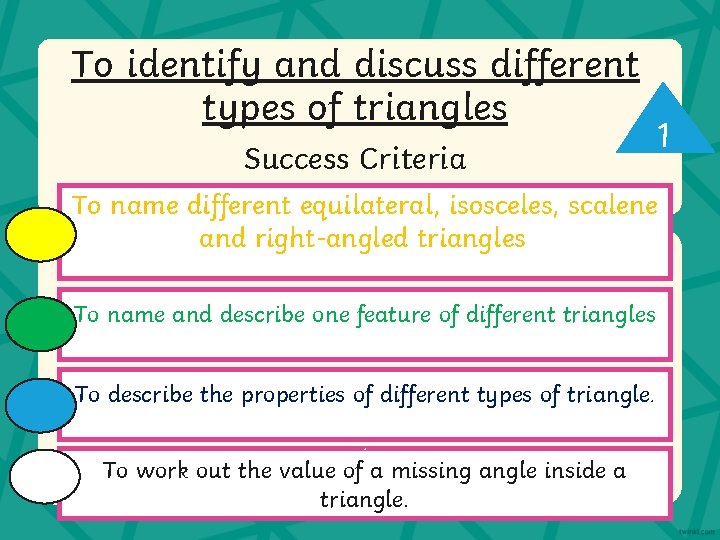 To identify and discuss different types of triangles

1

Success Criteria

To name different equilateral, isosceles, scalene and right-angled triangles

To name and describe one feature of different triangles

To describe the properties of different types of triangle.

To work out the value of a missing angle inside a triangle.

twinkl.com